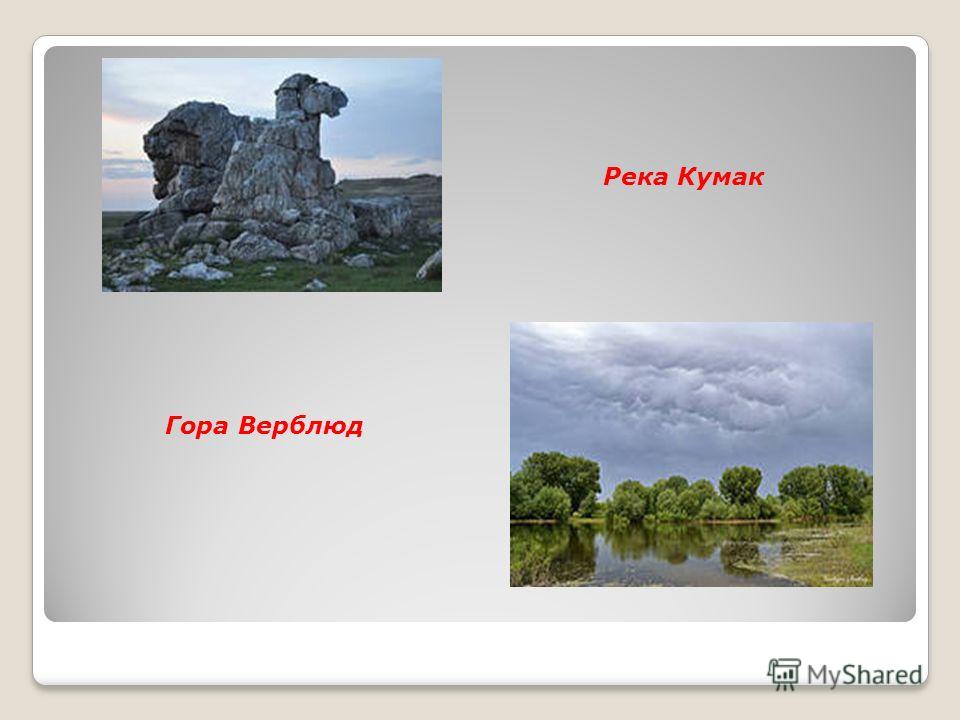 Река Кумак

Гора Верблюд

MyShared